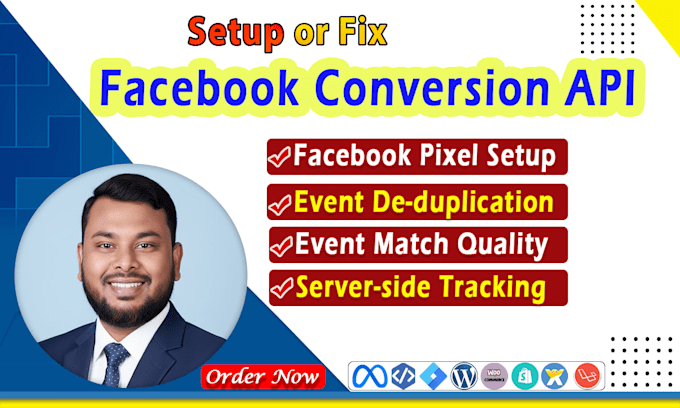 Setup or Fix
Facebook Conversion API

Facebook Pixel Setup
Event De-duplication
Event Match Quality
Server-side Tracking

Order Now

WOO COMMERCE